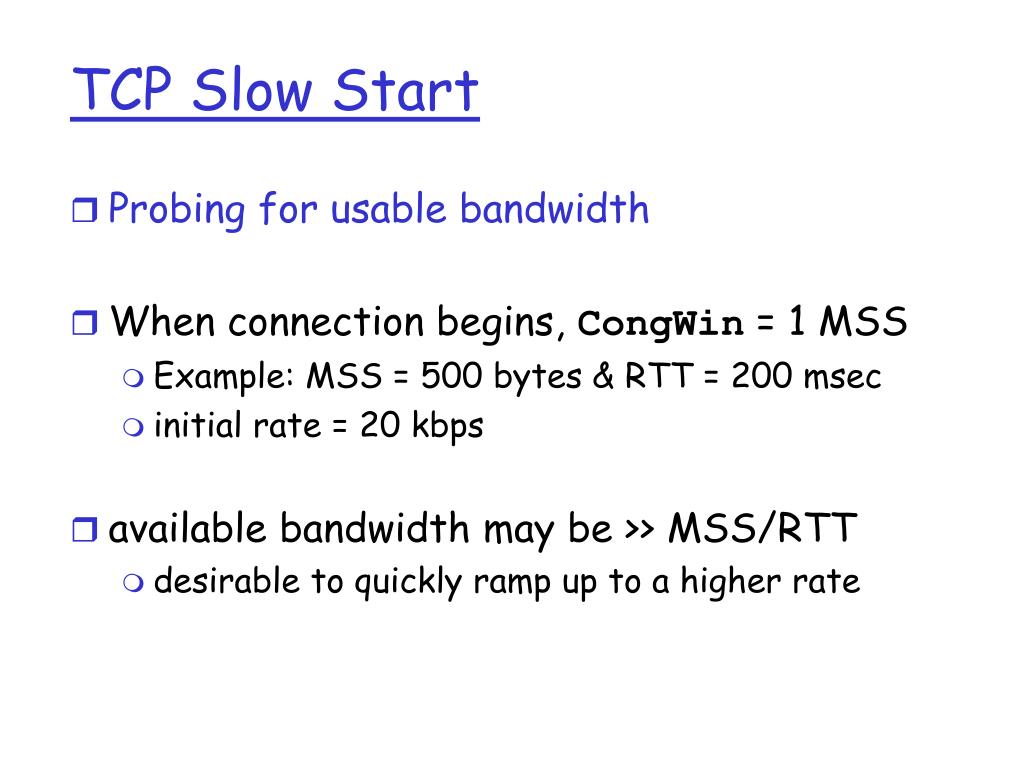 TCP Slow Start

Probing for usable bandwidth

When connection begins, CongWin = 1 MSS
Example: MSS = 500 bytes & RTT = 200 msec
initial rate = 20 kbps

available bandwidth may be >> MSS/RTT
desirable to quickly ramp up to a higher rate